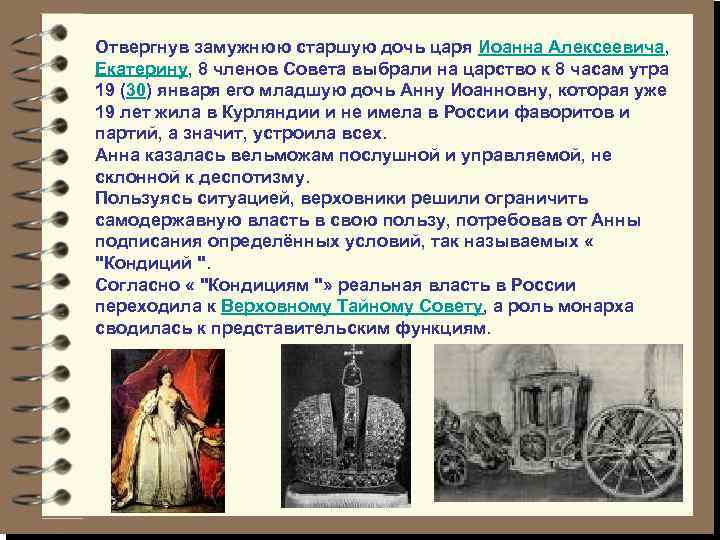 Отвергнув замужнюю старшую дочь царя Иоанна Алексеевича, Екатерину, 8 членов Совета выбрали на царство к 8 часам утра 19 (30) января его младшую дочь Анну Иоанновну, которая уже 19 лет жила в Курляндии и не имела в России фаворитов и партий, а значит, устроила всех.
Анна казалась вельможам послушной и управляемой, не склонной к деспотизму.
Пользуясь ситуацией, верховники решили ограничить самодержавную власть в свою пользу, потребовав от Анны подписания определённых условий, так называемых « "Кондиций ".
Согласно « "Кондициям "» реальная власть в России переходила к Верховному Тайному Совету, а роль монарха сводилась к представительским функциям.